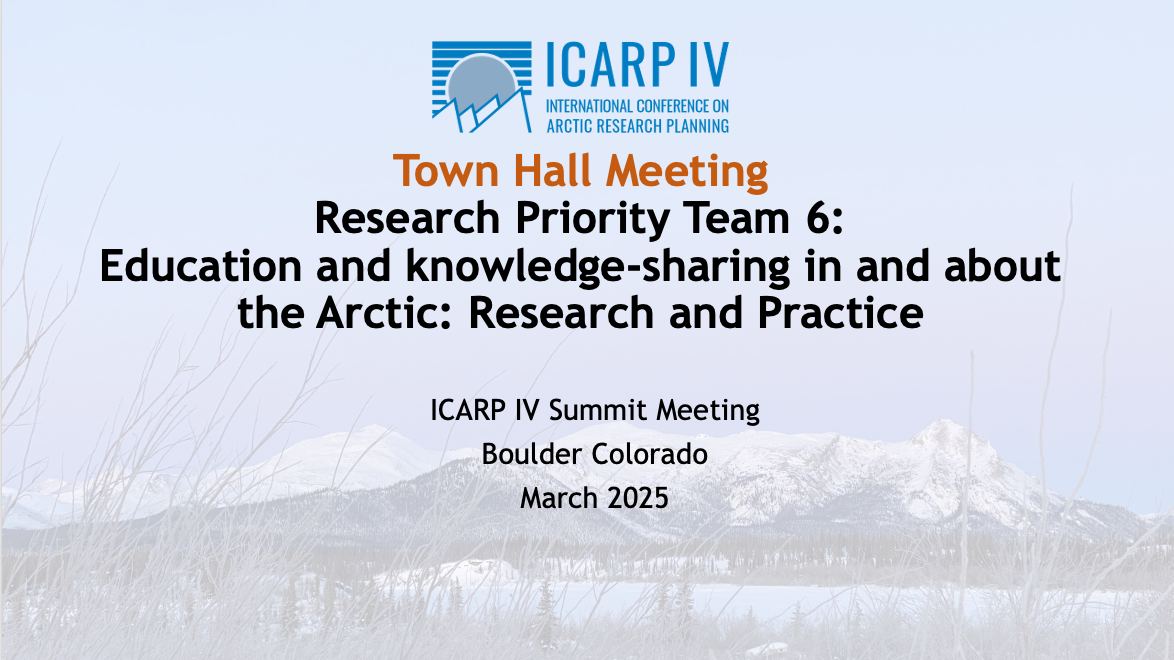 ICARP IV
INTERNATIONAL CONFERENCE ON ARCTIC RESEARCH PLANNING

Town Hall Meeting
Research Priority Team 6:
Education and knowledge-sharing in and about the Arctic: Research and Practice

ICARP IV Summit Meeting
Boulder Colorado
March 2025